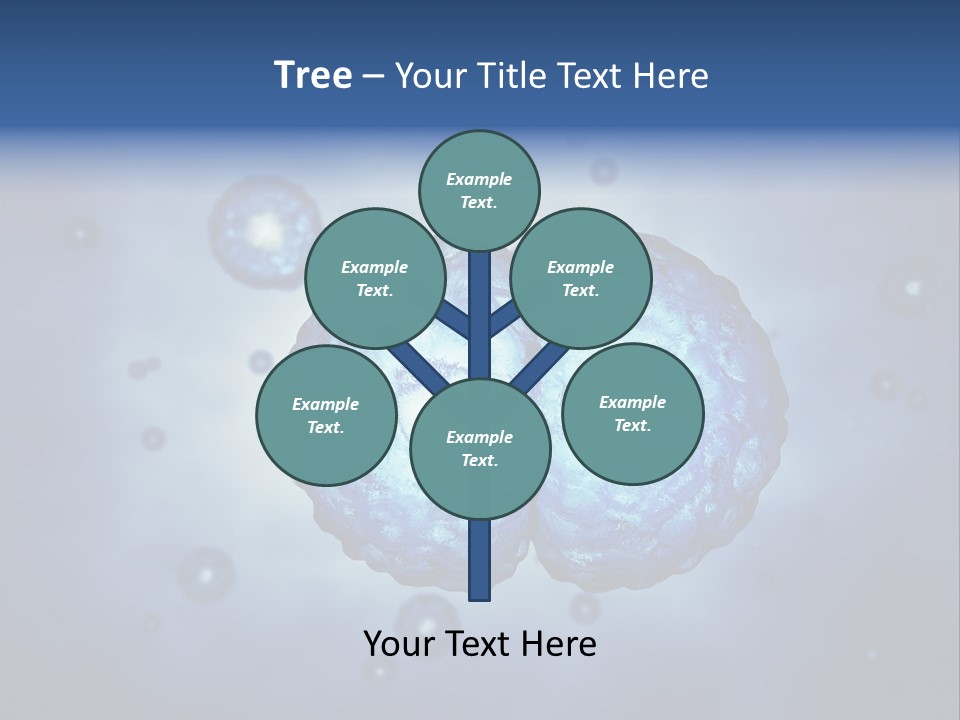 Tree – Your Title Text Here

Example Text.

Example Text.

Example Text.

Example Text.

Example Text.

Example Text.

Your Text Here